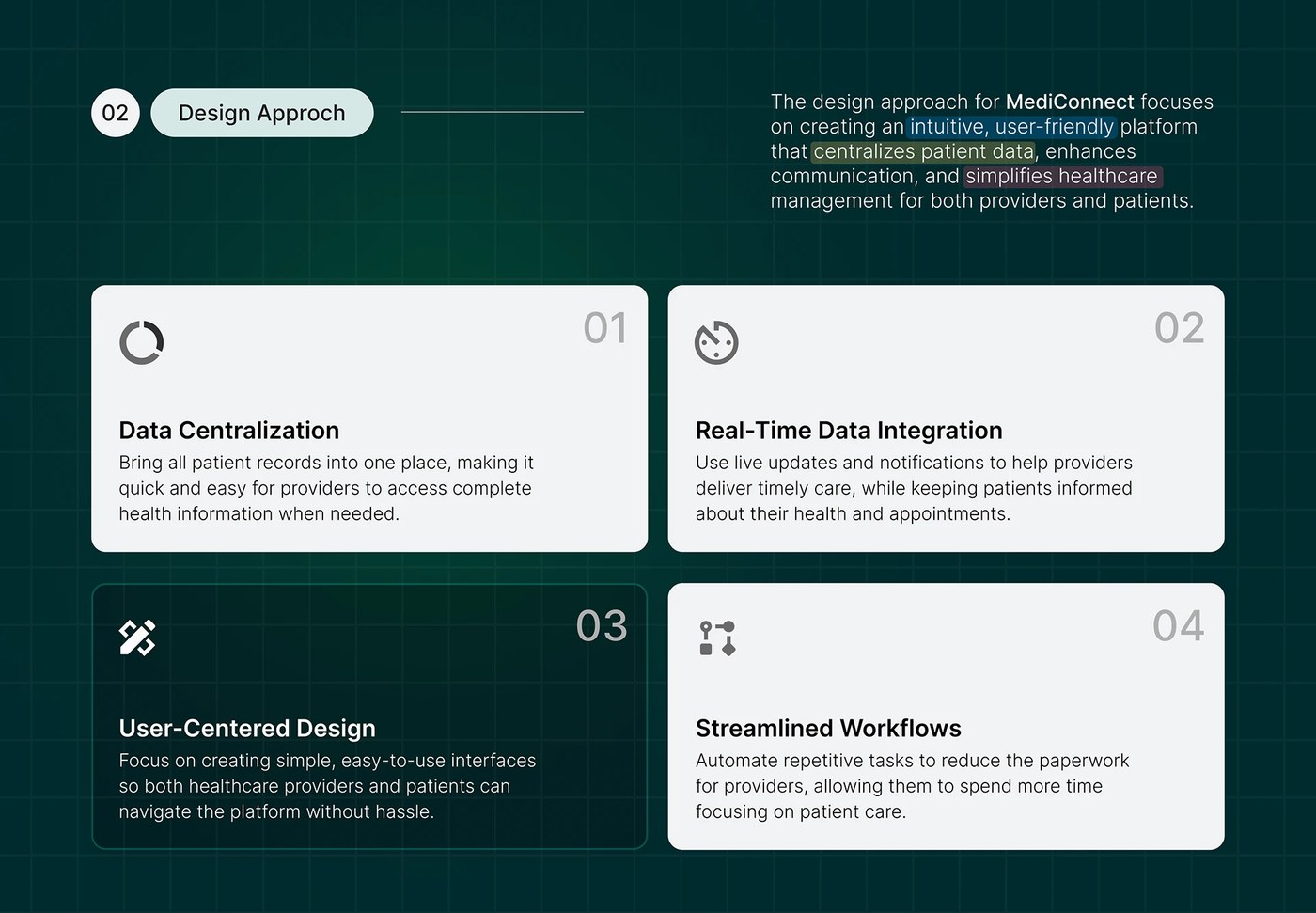 02 Design Approch

The design approach for MediConnect focuses on creating an intuitive, user-friendly platform that centralizes patient data, enhances communication, and simplifies healthcare management for both providers and patients.

01

Data Centralization

Bring all patient records into one place, making it quick and easy for providers to access complete health information when needed.

02

Real-Time Data Integration

Use live updates and notifications to help providers deliver timely care, while keeping patients informed about their health and appointments.

03

User-Centered Design

Focus on creating simple, easy-to-use interfaces so both healthcare providers and patients can navigate the platform without hassle.

04

Streamlined Workflows

Automate repetitive tasks to reduce the paperwork for providers, allowing them to spend more time focusing on patient care.